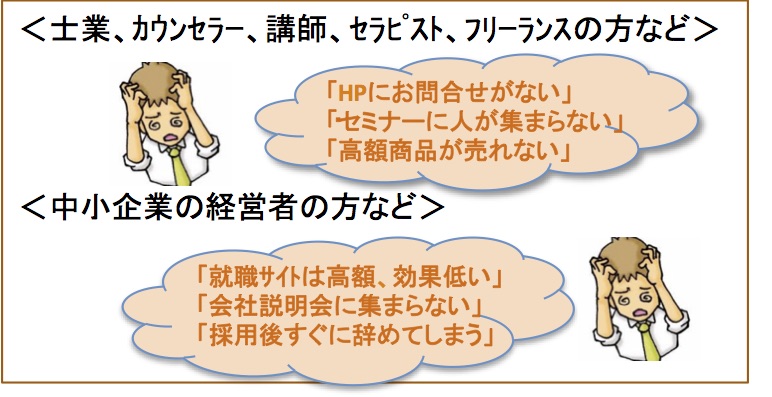 ＜士業、カウンセラー、講師、セラピスト、フリーランスの方など＞

「HPにお問合せがない」
「セミナーに人が集まらない」
「高額商品が売れない」

＜中小企業の経営者の方など＞

「就職サイトは高額、効果低い」
「会社説明会に集まらない」
「採用後すぐに辞めてしまう」